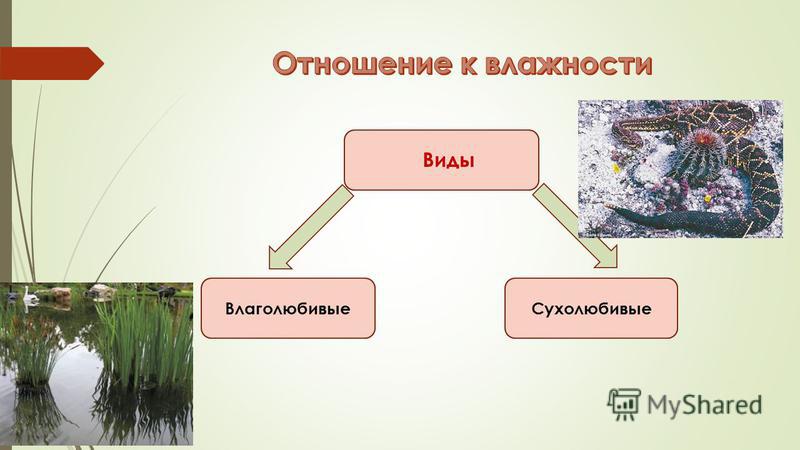 Отношение к влажности

Виды

Влаголюбивые

Сухолюбивые

MyShared